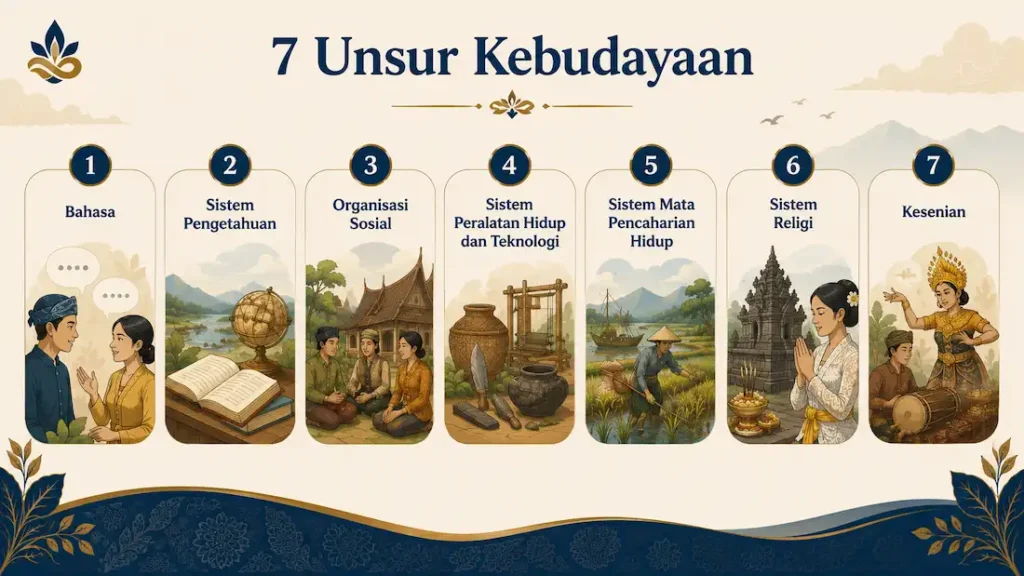 7 Unsur Kebudayaan

1
Bahasa

2
Sistem Pengetahuan

3
Organisasi Sosial

4
Sistem Peralatan Hidup dan Teknologi

5
Sistem Mata Pencaharian Hidup

6
Sistem Religi

7
Kesenian